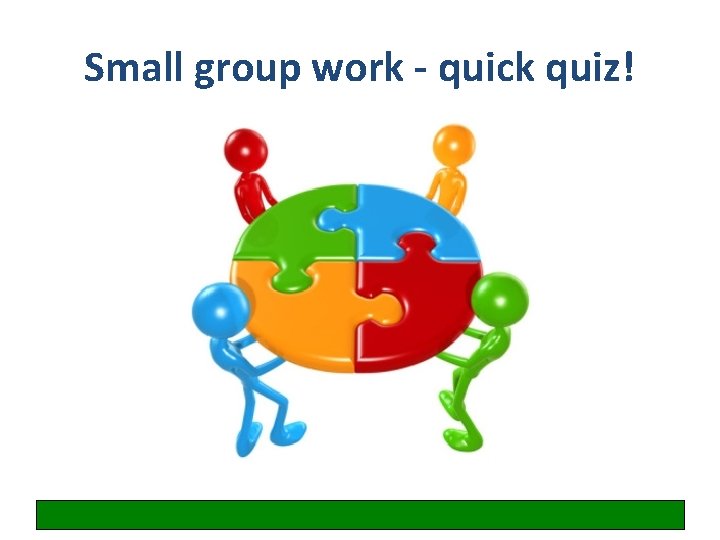 Small group work - quick quiz!